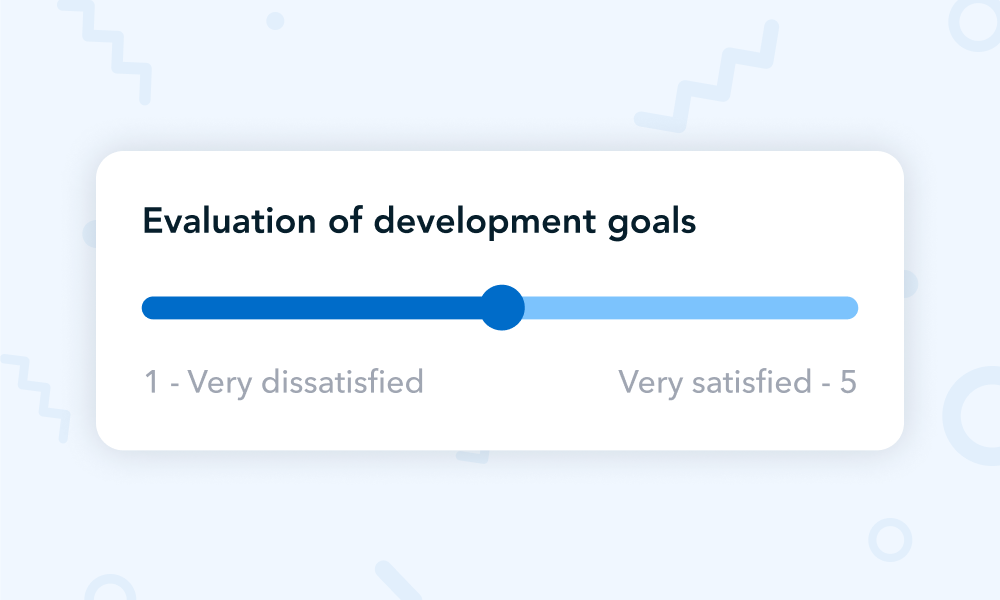 Evaluation of development goals

1 - Very dissatisfied

Very satisfied - 5